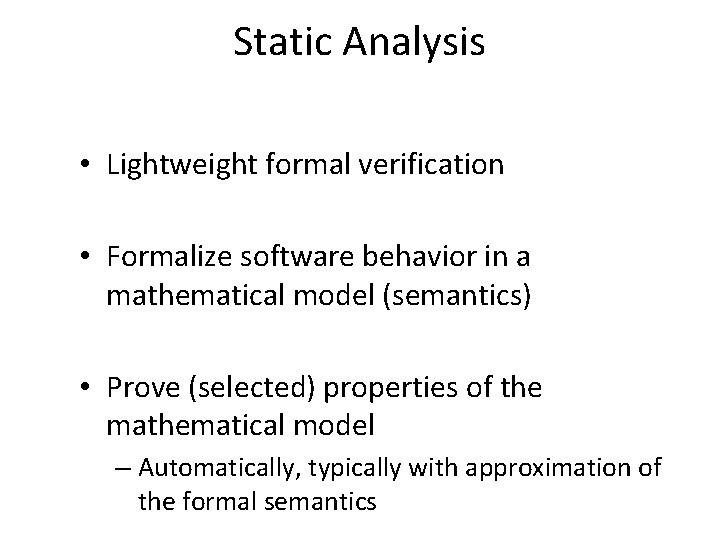 Static Analysis

• Lightweight formal verification

• Formalize software behavior in a mathematical model (semantics)

• Prove (selected) properties of the mathematical model
– Automatically, typically with approximation of the formal semantics